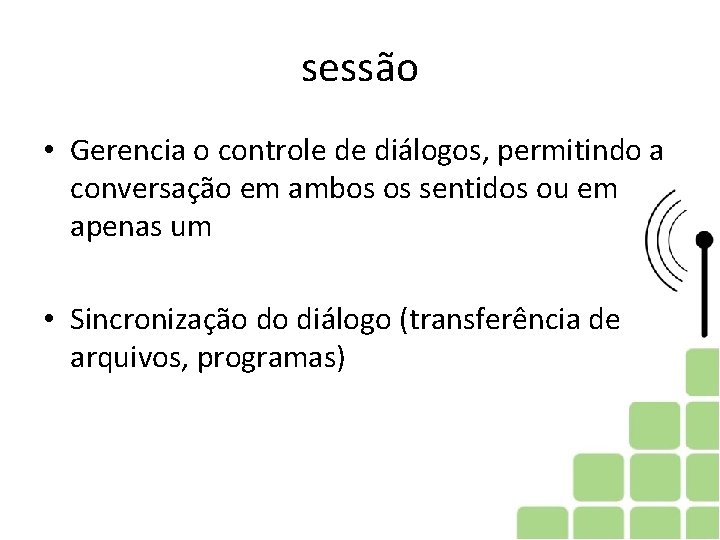 sessão

• Gerencia o controle de diálogos, permitindo a conversação em ambos os sentidos ou em apenas um

• Sincronização do diálogo (transferência de arquivos, programas)